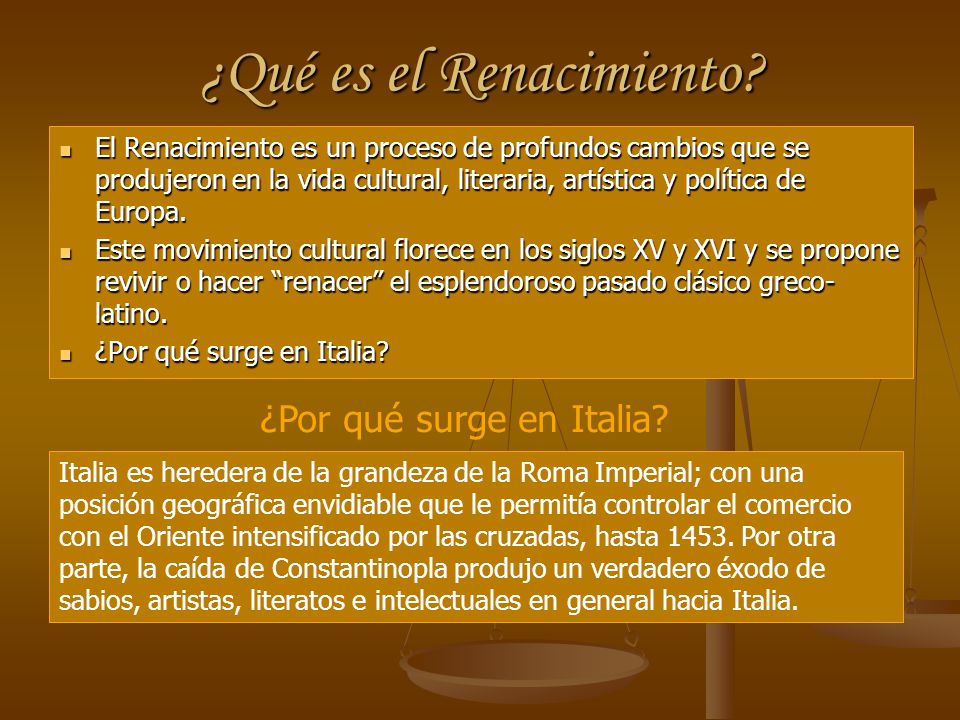 ¿Qué es el Renacimiento?

- El Renacimiento es un proceso de profundos cambios que se produjeron en la vida cultural, literaria, artística y política de Europa.
- Este movimiento cultural florece en los siglos XV y XVI y se propone revivir o hacer “renacer” el esplendoroso pasado clásico greco-latino.
- ¿Por qué surge en Italia?

¿Por qué surge en Italia?

Italia es heredera de la grandeza de la Roma Imperial; con una posición geográfica envidiable que le permitía controlar el comercio con el Oriente intensificado por las cruzadas, hasta 1453. Por otra parte, la caída de Constantinopla produjo un verdadero éxodo de sabios, artistas, literatos e intelectuales en general hacia Italia.